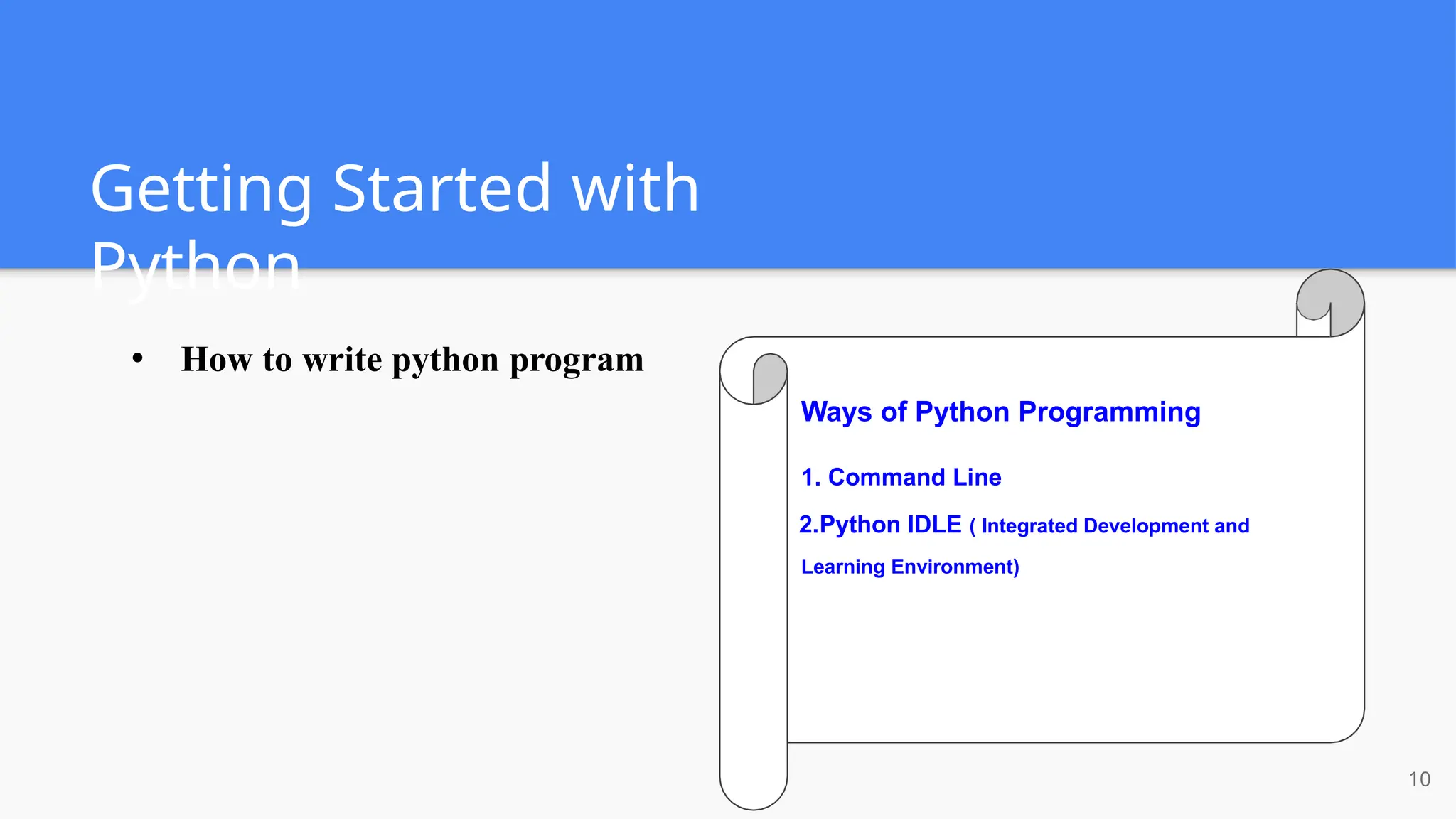 Getting Started with Python

• How to write python program

Ways of Python Programming

1. Command Line

2.Python IDLE ( Integrated Development and Learning Environment)

10